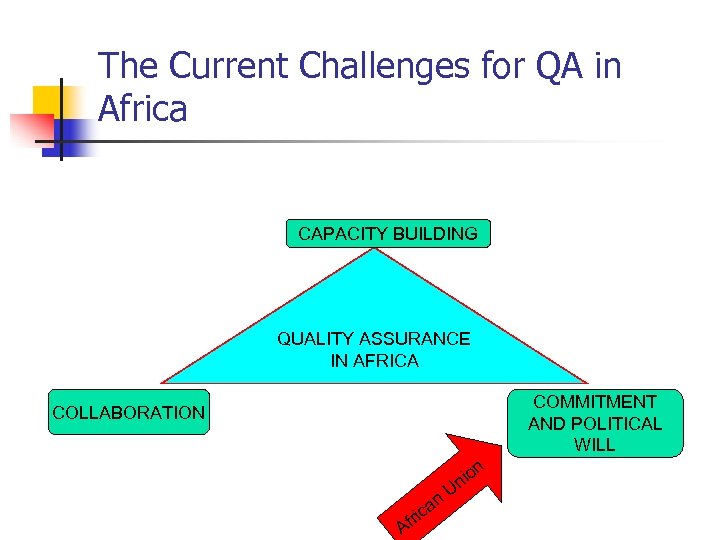 The Current Challenges for QA in Africa

CAPACITY BUILDING

QUALITY ASSURANCE IN AFRICA

COLLABORATION

COMMITMENT AND POLITICAL WILL

African Union